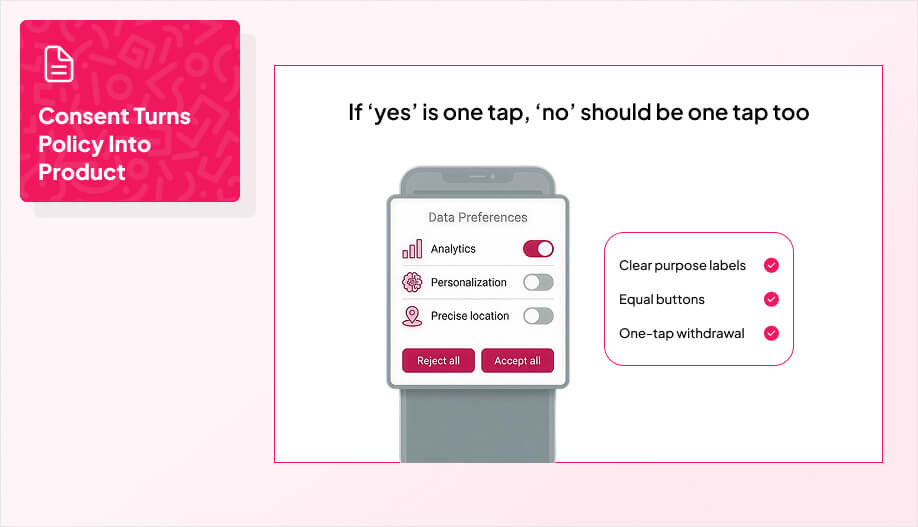 Consent Turns Policy Into Product

If ‘yes’ is one tap, ‘no’ should be one tap too

Data Preferences

Analytics

Personalization

Precise location

Reject all

Accept all

Clear purpose labels

Equal buttons

One-tap withdrawal